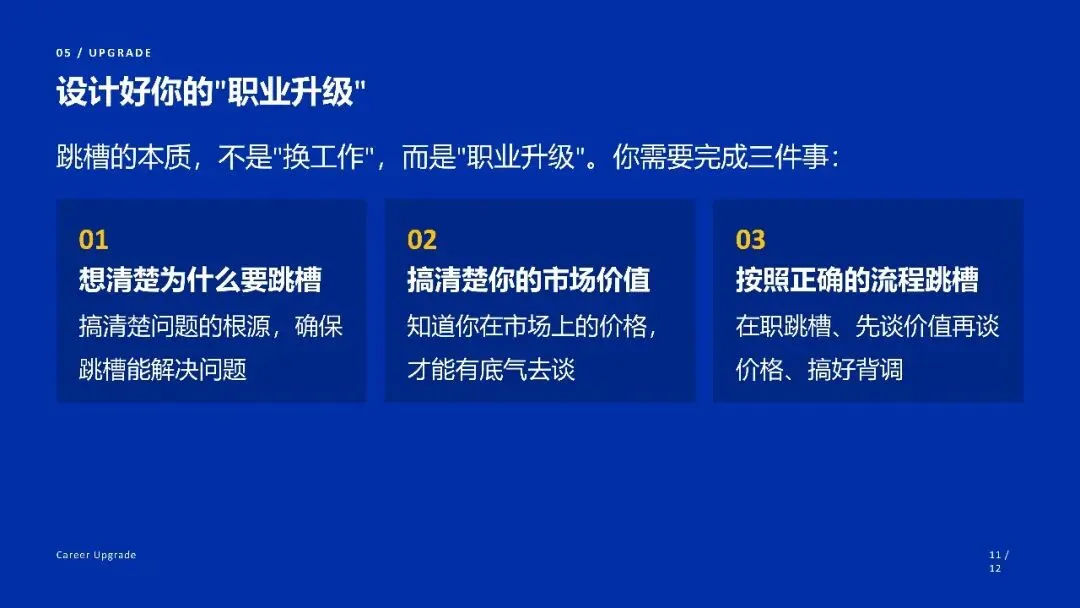 05 / UPGRADE

设计好你的"职业升级"

跳槽的本质，不是"换工作"，而是"职业升级"。你需要完成三件事：

01
想清楚为什么要跳槽
搞清楚问题的根源，确保跳槽能解决问题

02
搞清楚你的市场价值
知道你在市场上的价格，才能有底气去谈

03
按照正确的流程跳槽
在职跳槽、先谈价值再谈价格、搞好背调

Career Upgrade

11 / 12